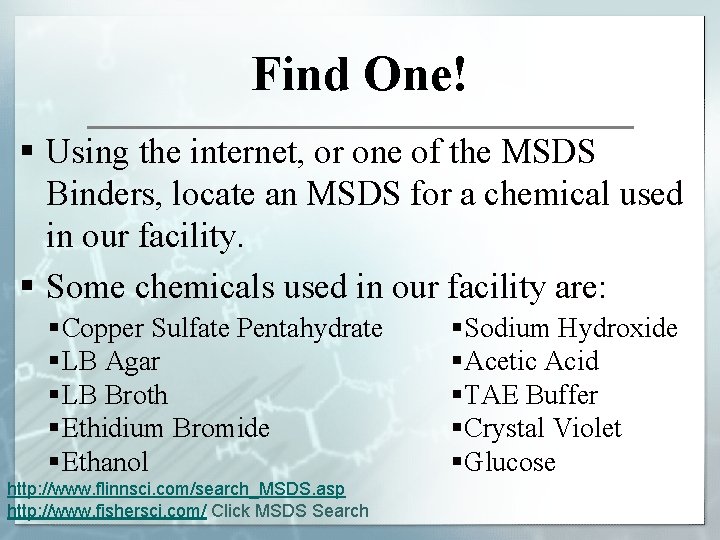 Find One!

▪ Using the internet, or one of the MSDS Binders, locate an MSDS for a chemical used in our facility.

▪ Some chemicals used in our facility are:

▪Copper Sulfate Pentahydrate
▪LB Agar
▪LB Broth
▪Ethidium Bromide
▪Ethanol

▪Sodium Hydroxide
▪Acetic Acid
▪TAE Buffer
▪Crystal Violet
▪Glucose

http://www.flinnsci.com/search_MSDS.asp
http://www.fishersci.com/ Click MSDS Search